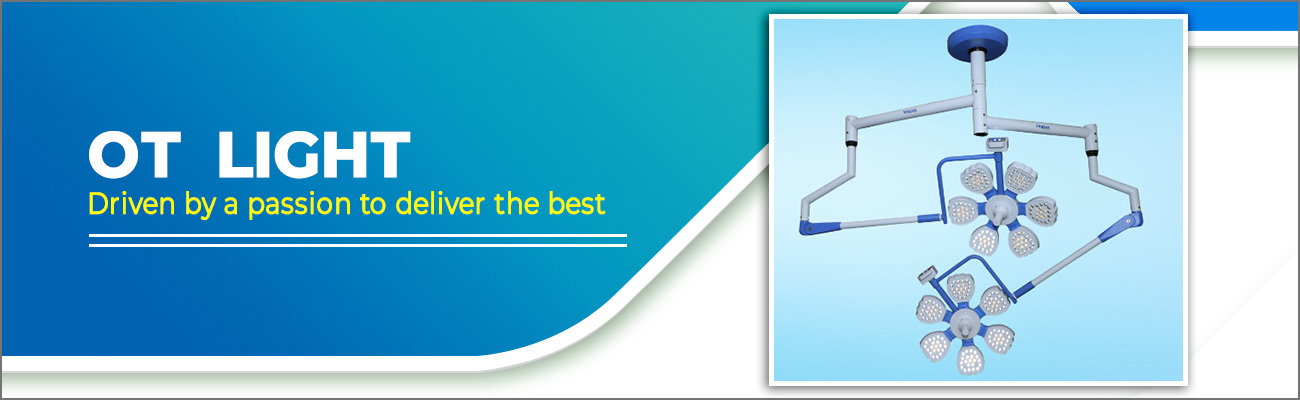 OT LIGHT
Driven by a passion to deliver the best